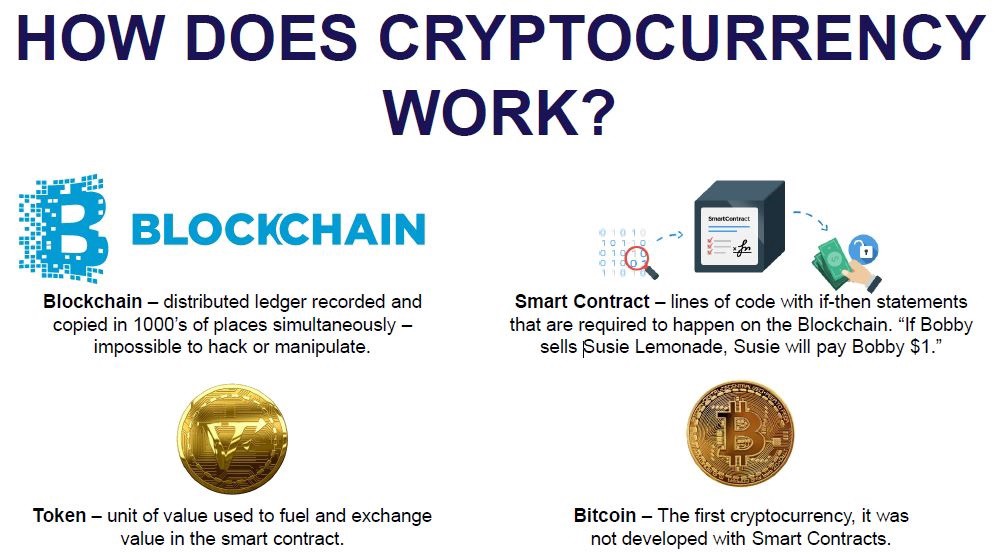 HOW DOES CRYPTOCURRENCY WORK?

BLOCKCHAIN

Blockchain – distributed ledger recorded and copied in 1000's of places simultaneously – impossible to hack or manipulate.

SmartContract

Smart Contract – lines of code with if-then statements that are required to happen on the Blockchain. "If Bobby sells Susie Lemonade, Susie will pay Bobby $1."

Token – unit of value used to fuel and exchange value in the smart contract.

Bitcoin – The first cryptocurrency, it was not developed with Smart Contracts.